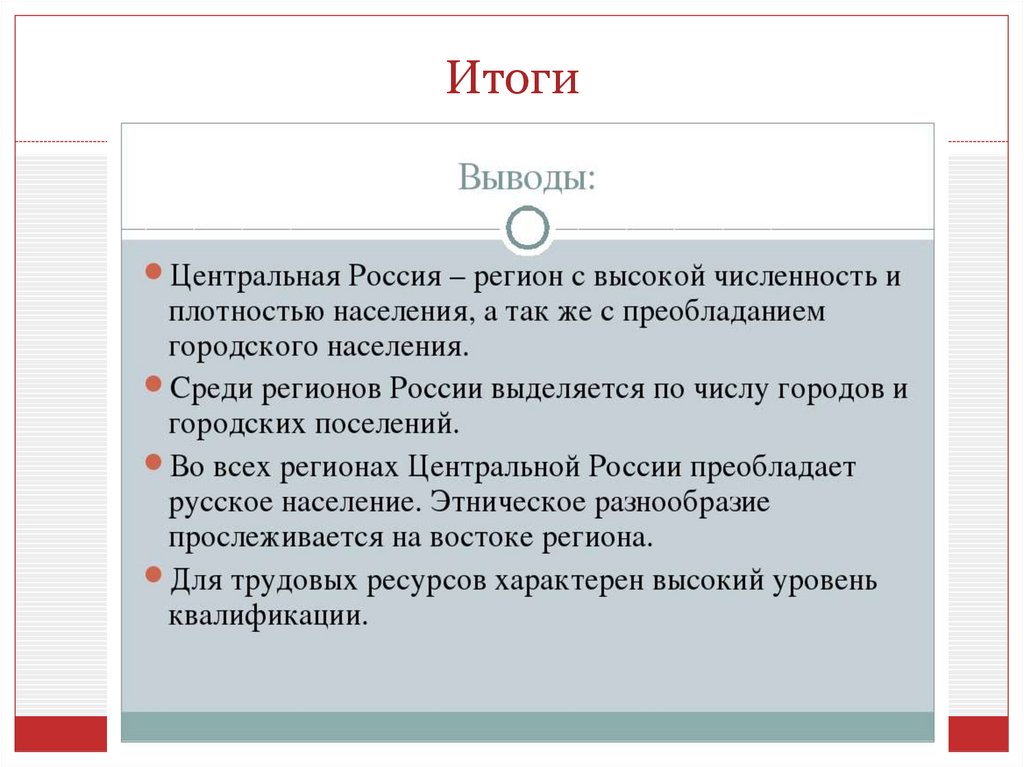 Итоги

Выводы:

Центральная Россия – регион с высокой численность и плотностью населения, а так же с преобладанием городского населения.

Среди регионов России выделяется по числу городов и городских поселений.

Во всех регионах Центральной России преобладает русское население. Этническое разнообразие прослеживается на востоке региона.

Для трудовых ресурсов характерен высокий уровень квалификации.